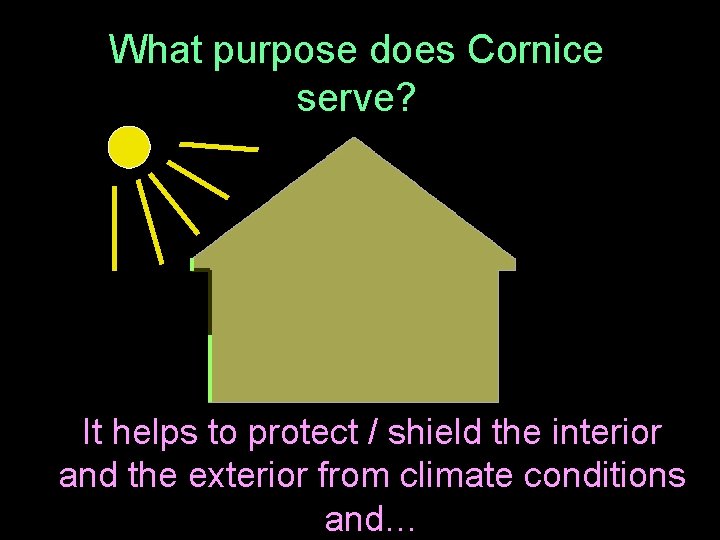 What purpose does Cornice serve?

It helps to protect / shield the interior and the exterior from climate conditions and…